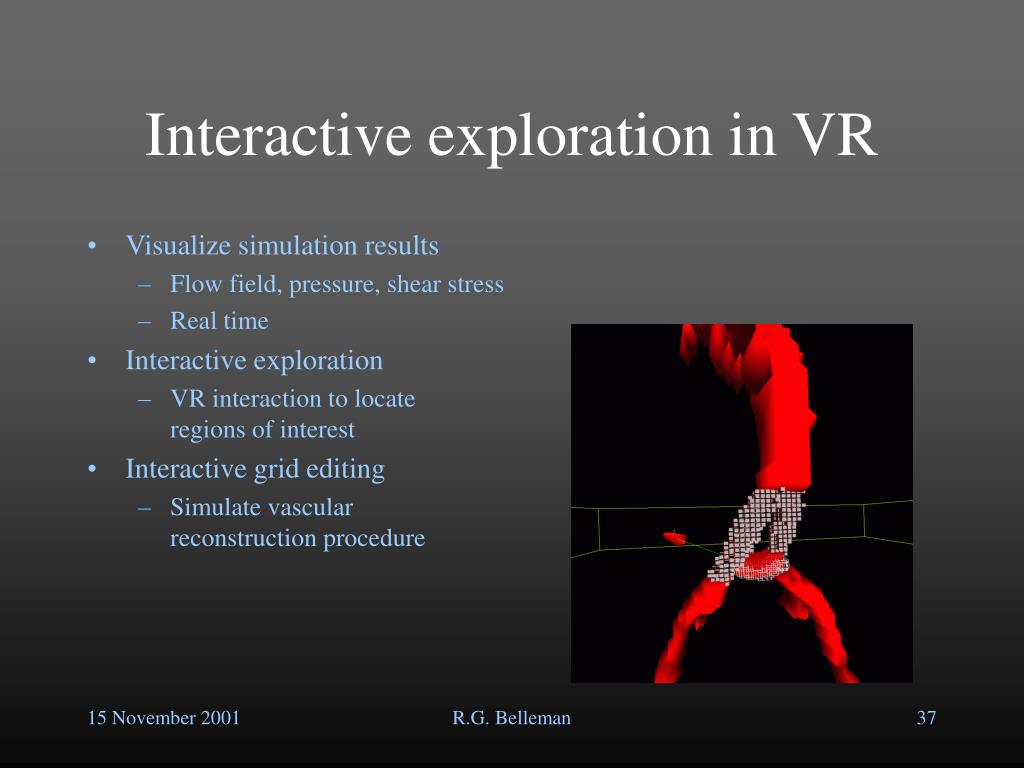 Interactive exploration in VR

• Visualize simulation results
  – Flow field, pressure, shear stress
  – Real time
• Interactive exploration
  – VR interaction to locate regions of interest
• Interactive grid editing
  – Simulate vascular reconstruction procedure

15 November 2001

R.G. Belleman

37